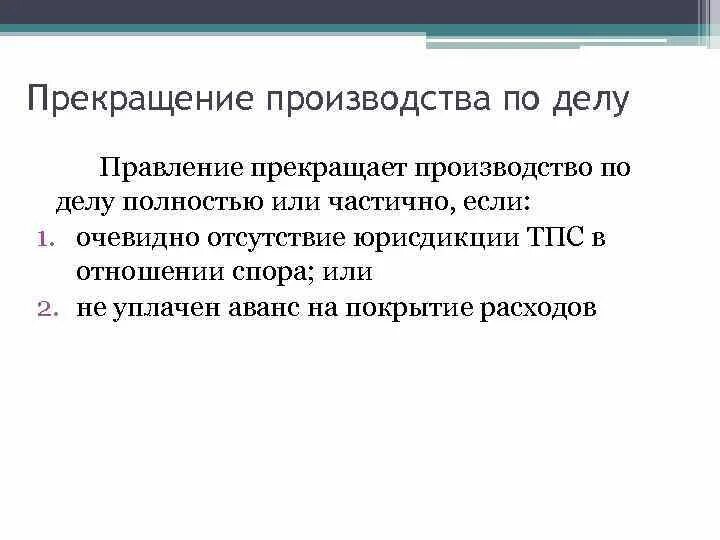 Прекращение производства по делу

Правление прекращает производство по делу полностью или частично, если:

1. очевидно отсутствие юрисдикции ТПС в отношении спора; или
2. не уплачен аванс на покрытие расходов